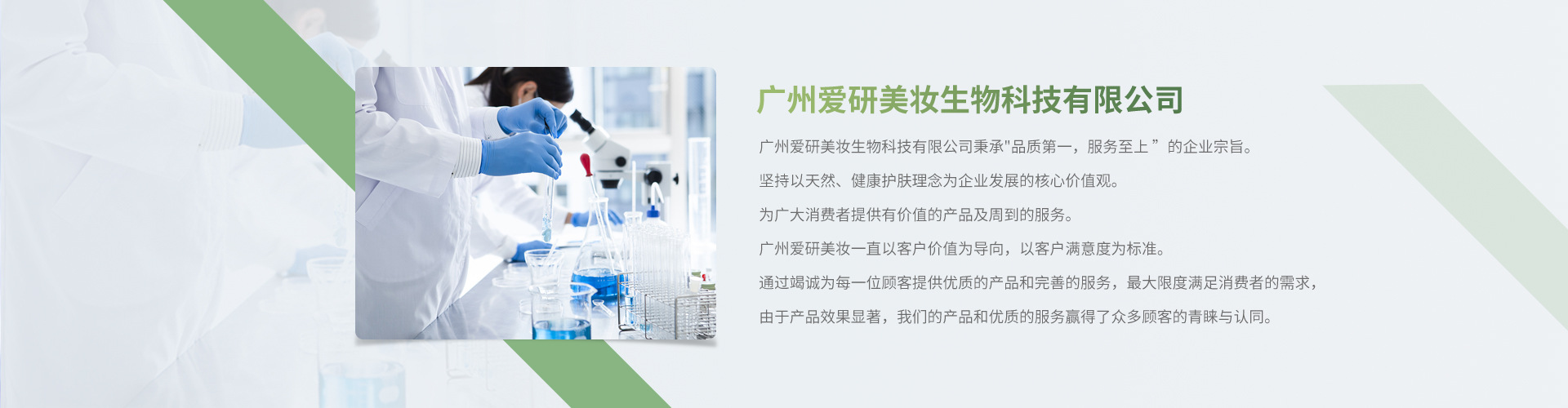 广州爱研美妆生物科技有限公司

广州爱研美妆生物科技有限公司秉承"品质第一，服务至上”的企业宗旨。

坚持以天然、健康护肤理念为企业发展的核心价值观。

为广大消费者提供有价值的产品及周到的服务。

广州爱研美妆一直以客户价值为导向，以客户满意度为标准。

通过竭诚为每一位顾客提供优质的产品和完善的服务，最大限度满足消费者的需求，

由于产品效果显著，我们的产品和优质的服务赢得了众多顾客的青睐与认同。